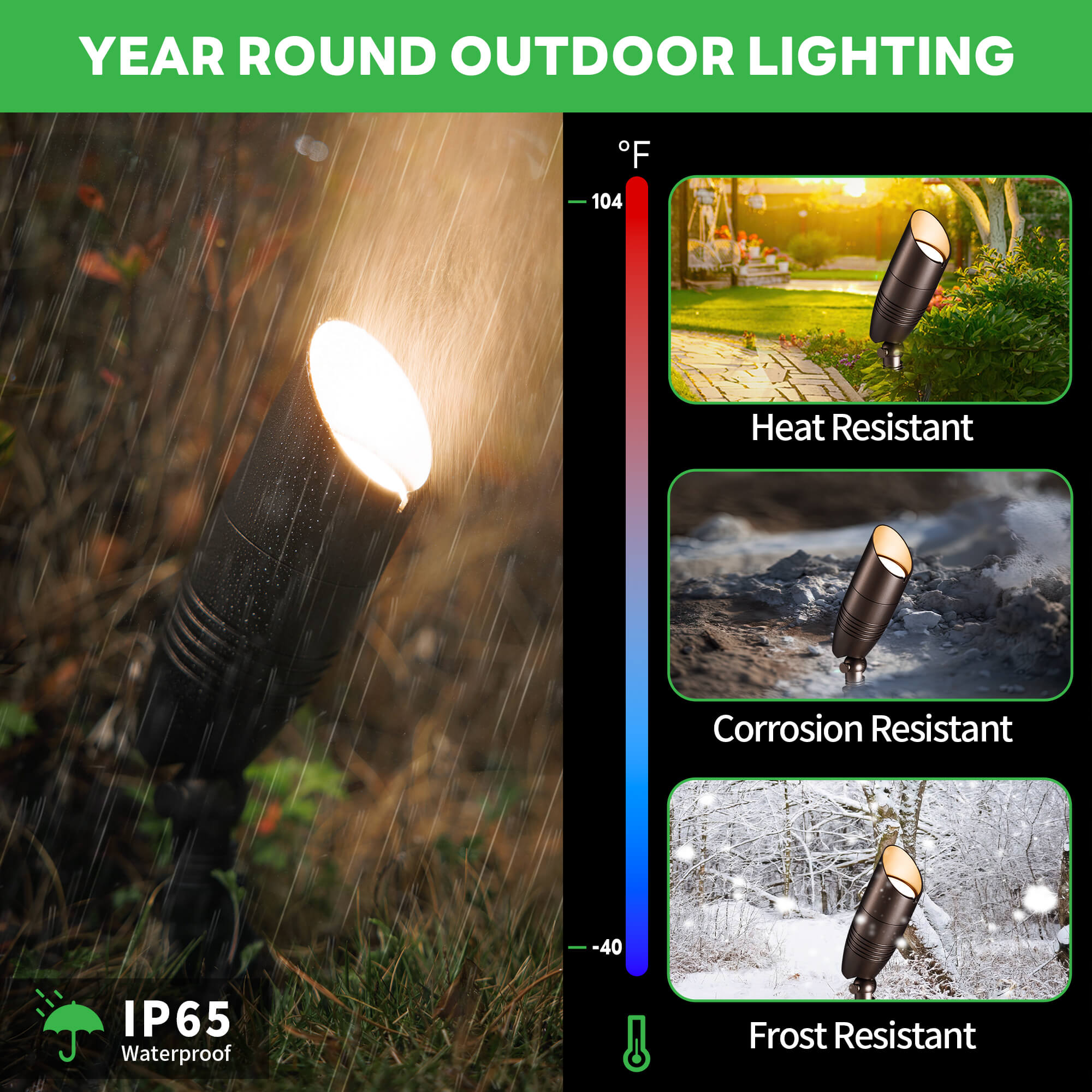 YEAR ROUND OUTDOOR LIGHTING

°F

104

-40

Heat Resistant

Corrosion Resistant

Frost Resistant

IP65
Waterproof